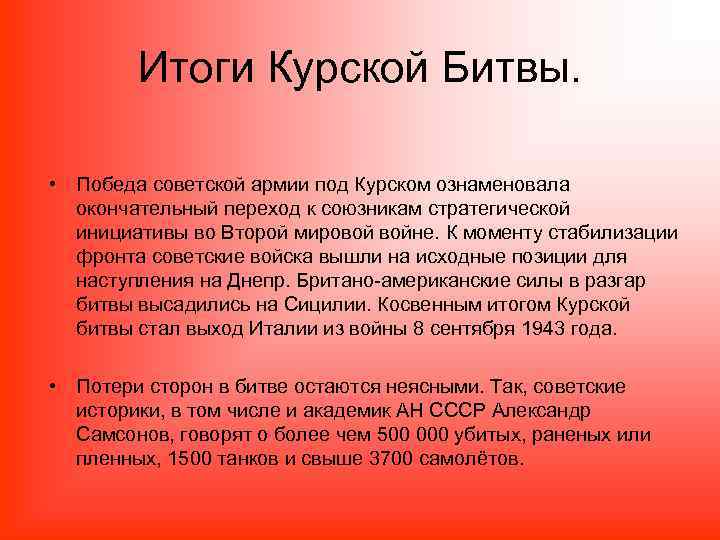 Итоги Курской Битвы.

• Победа советской армии под Курском ознаменовала окончательный переход к союзникам стратегической инициативы во Второй мировой войне. К моменту стабилизации фронта советские войска вышли на исходные позиции для наступления на Днепр. Британо-американские силы в разгар битвы высадились на Сицилии. Косвенным итогом Курской битвы стал выход Италии из войны 8 сентября 1943 года.

• Потери сторон в битве остаются неясными. Так, советские историки, в том числе и академик АН СССР Александр Самсонов, говорят о более чем 500 000 убитых, раненых или пленных, 1500 танков и свыше 3700 самолётов.